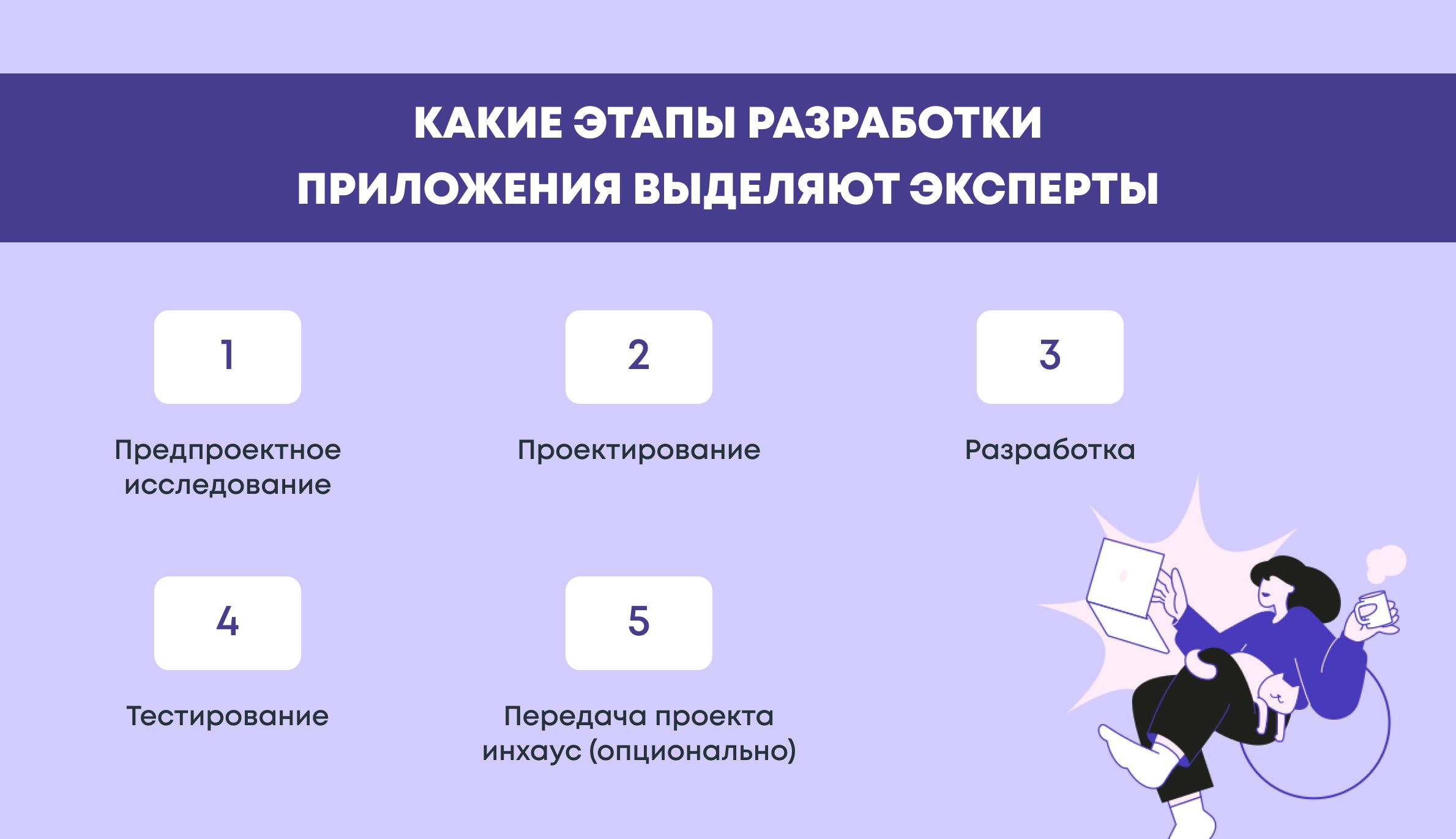 КАКИЕ ЭТАПЫ РАЗРАБОТКИ ПРИЛОЖЕНИЯ ВЫДЕЛЯЮТ ЭКСПЕРТЫ

1

Предпроектное исследование

2

Проектирование

3

Разработка

4

Тестирование

5

Передача проекта инхаус (опционально)